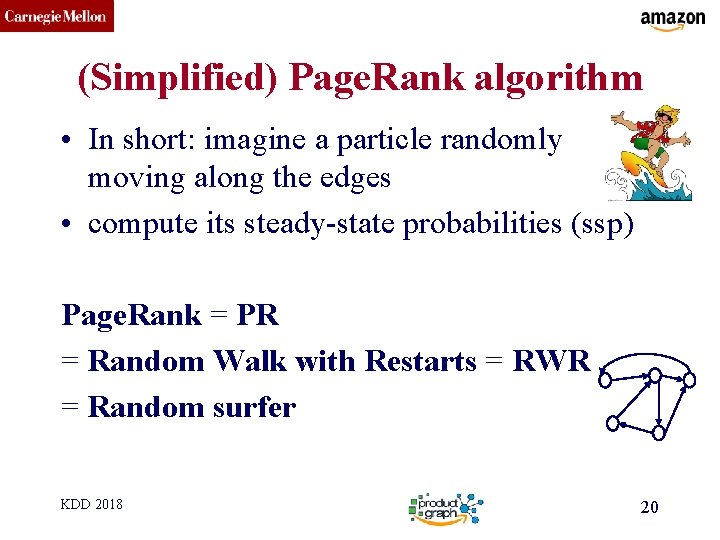 Carnegie Mellon

amazon

(Simplified) PageRank algorithm

• In short: imagine a particle randomly moving along the edges

• compute its steady-state probabilities (ssp)

PageRank = PR

= Random Walk with Restarts = RWR

= Random surfer

KDD 2018

product graph

20